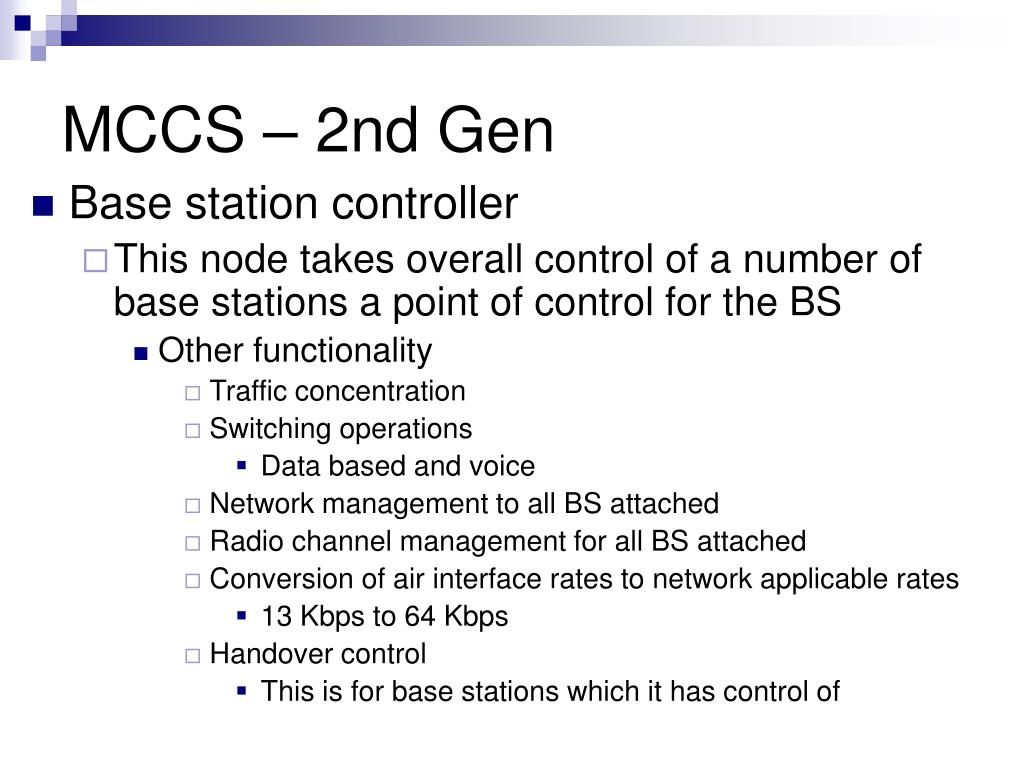 MCCS – 2nd Gen

Base station controller

This node takes overall control of a number of base stations a point of control for the BS

Other functionality

Traffic concentration

Switching operations

Data based and voice

Network management to all BS attached

Radio channel management for all BS attached

Conversion of air interface rates to network applicable rates

13 Kbps to 64 Kbps

Handover control

This is for base stations which it has control of